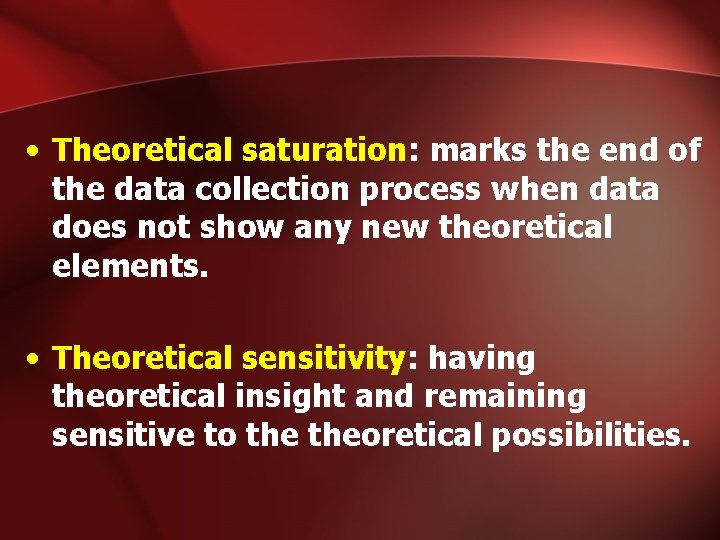 • Theoretical saturation: marks the end of the data collection process when data does not show any new theoretical elements.

• Theoretical sensitivity: having theoretical insight and remaining sensitive to the theoretical possibilities.